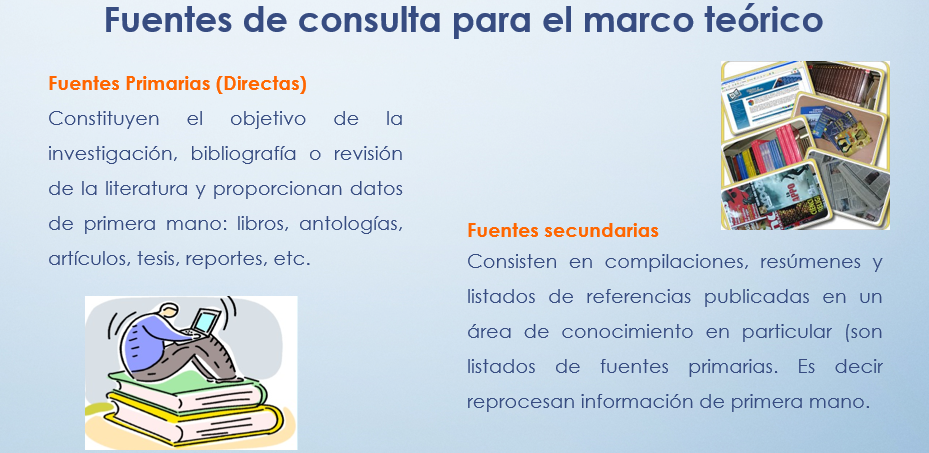 Fuentes de consulta para el marco teórico

Fuentes Primarias (Directas)

Constituyen el objetivo de la investigación, bibliografía o revisión de la literatura y proporcionan datos de primera mano: libros, antologías, artículos, tesis, reportes, etc.

Fuentes secundarias

Consisten en compilaciones, resúmenes y listados de referencias publicadas en un área de conocimiento en particular (son listados de fuentes primarias. Es decir reprocesan información de primera mano.